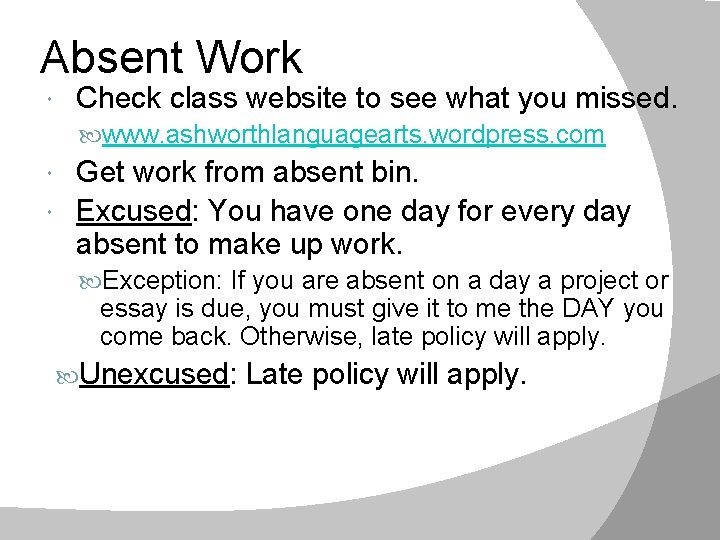 Absent Work

Check class website to see what you missed.

www.ashworthlanguagearts.wordpress.com

Get work from absent bin.

Excused: You have one day for every day absent to make up work.

Exception: If you are absent on a day a project or essay is due, you must give it to me the DAY you come back. Otherwise, late policy will apply.

Unexcused: Late policy will apply.